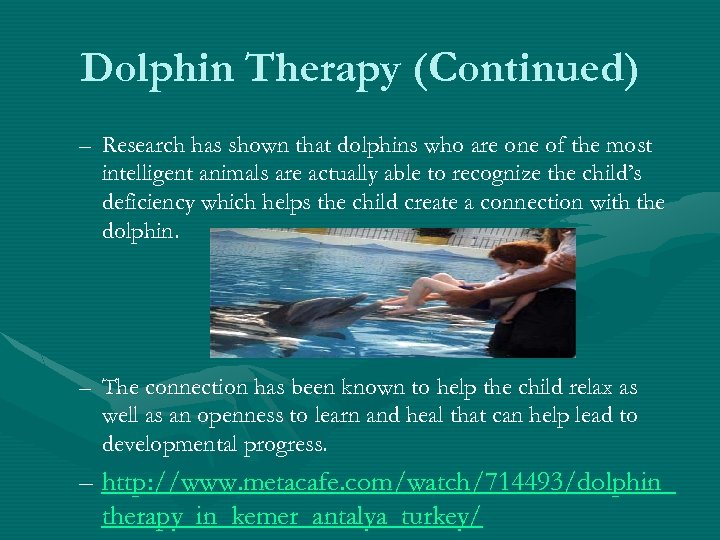 Dolphin Therapy (Continued)

– Research has shown that dolphins who are one of the most intelligent animals are actually able to recognize the child's deficiency which helps the child create a connection with the dolphin.

– The connection has been known to help the child relax as well as an openness to learn and heal that can help lead to developmental progress.

– http://www.metacafe.com/watch/714493/dolphin_therapy_in_kemer_antalya_turkey/